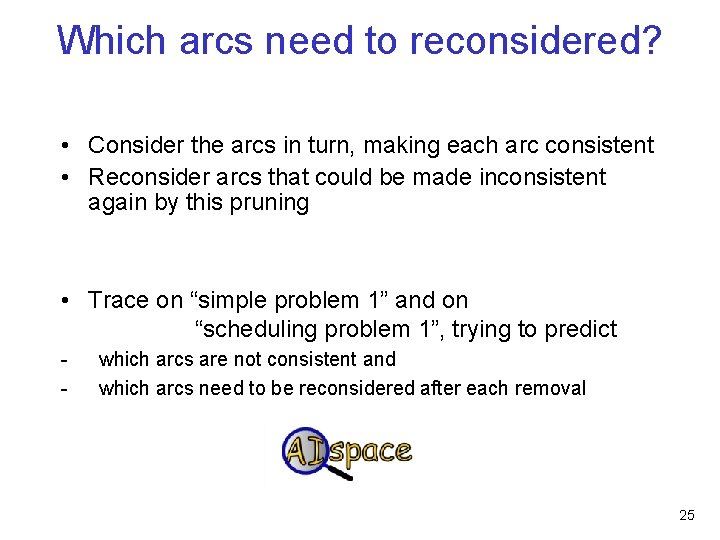 Which arcs need to reconsidered?

• Consider the arcs in turn, making each arc consistent
• Reconsider arcs that could be made inconsistent again by this pruning

• Trace on “simple problem 1” and on “scheduling problem 1”, trying to predict
- which arcs are not consistent and
- which arcs need to be reconsidered after each removal

AIspace

25